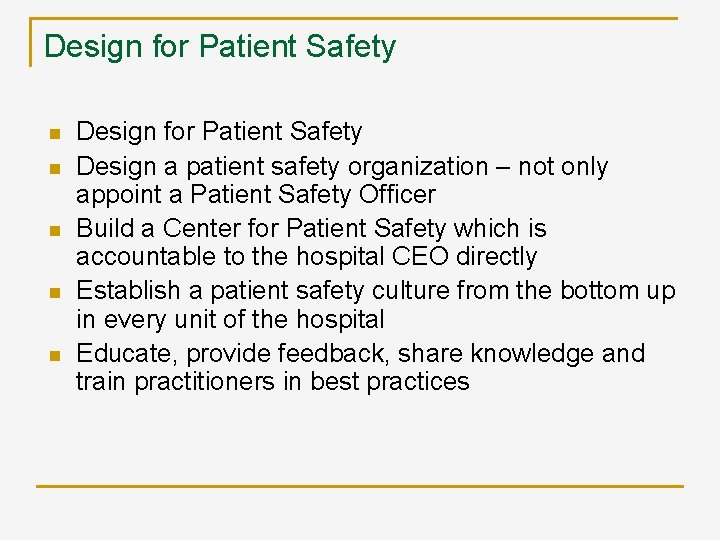 Design for Patient Safety

- Design for Patient Safety
- Design a patient safety organization – not only appoint a Patient Safety Officer
- Build a Center for Patient Safety which is accountable to the hospital CEO directly
- Establish a patient safety culture from the bottom up in every unit of the hospital
- Educate, provide feedback, share knowledge and train practitioners in best practices